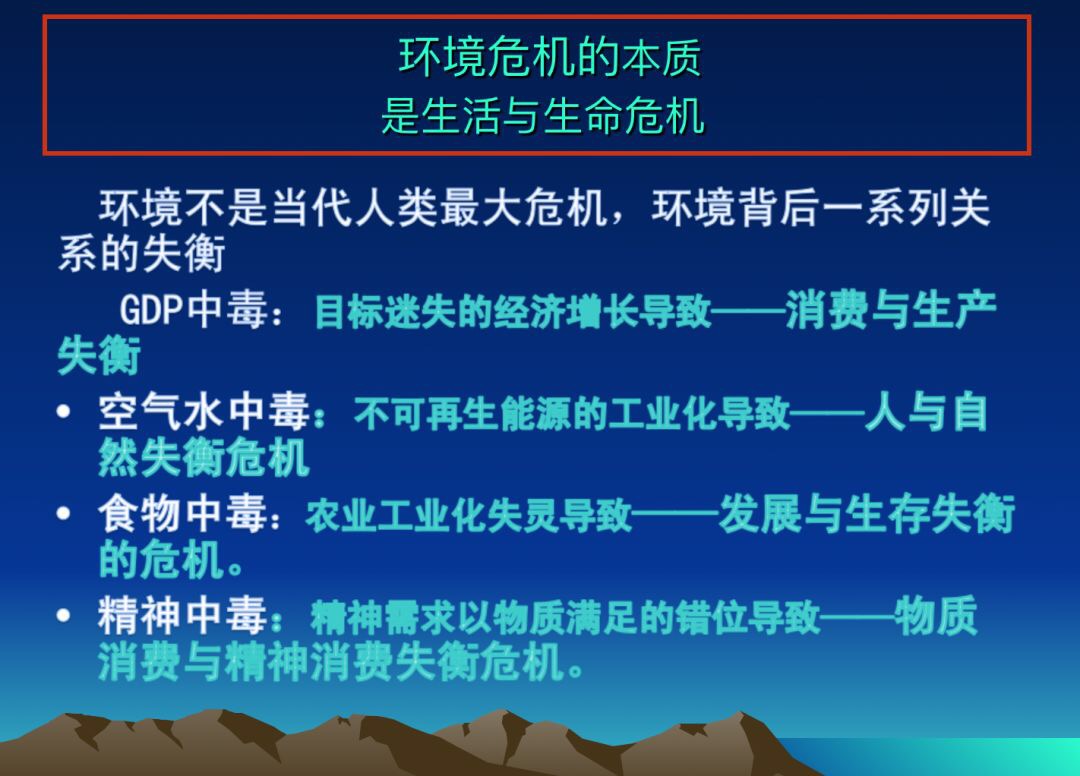 环境危机的本质
是生活与生命危机

环境不是当代人类最大危机，环境背后一系列关系的失衡

GDP中毒：目标迷失的经济增长导致——消费与生产失衡

• 空气水中毒：不可再生能源的工业化导致——人与自然失衡危机
• 食物中毒：农业工业化失灵导致——发展与生存失衡的危机。
• 精神中毒：精神需求以物质满足的错位导致——物质消费与精神消费失衡危机。